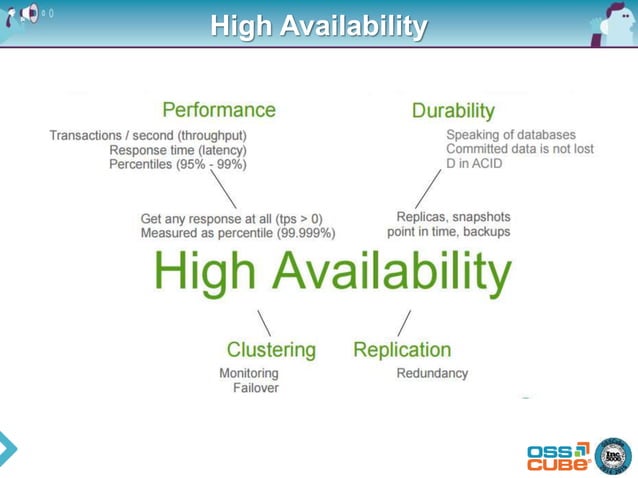 High Availability

Performance

Transactions / second (throughput)
Response time (latency)
Percentiles (95% - 99%)

Durability

Speaking of databases
Committed data is not lost
D in ACID

Get any response at all (tps > 0)
Measured as percentile (99.999%)

Replicas, snapshots
point in time, backups

High Availability

Clustering

Monitoring
Failover

Replication

Redundancy

OSS CUBE

Inc. 5000